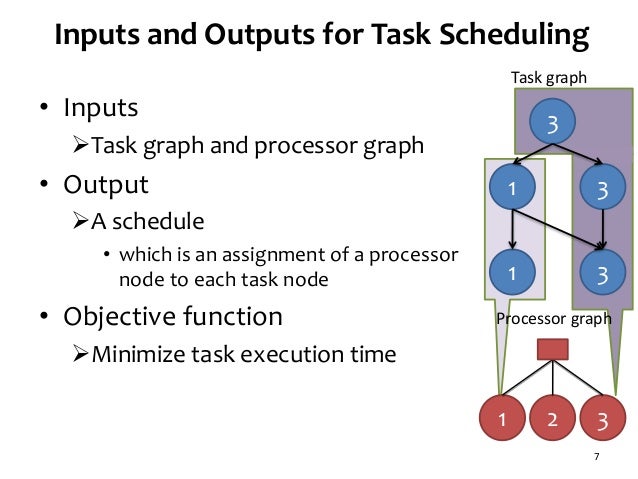 Inputs and Outputs for Task Scheduling

• Inputs
➢Task graph and processor graph
• Output
➢A schedule
• which is an assignment of a processor node to each task node
• Objective function
➢Minimize task execution time

Task graph

3

1

3

1

3

Processor graph

1

2

3

7